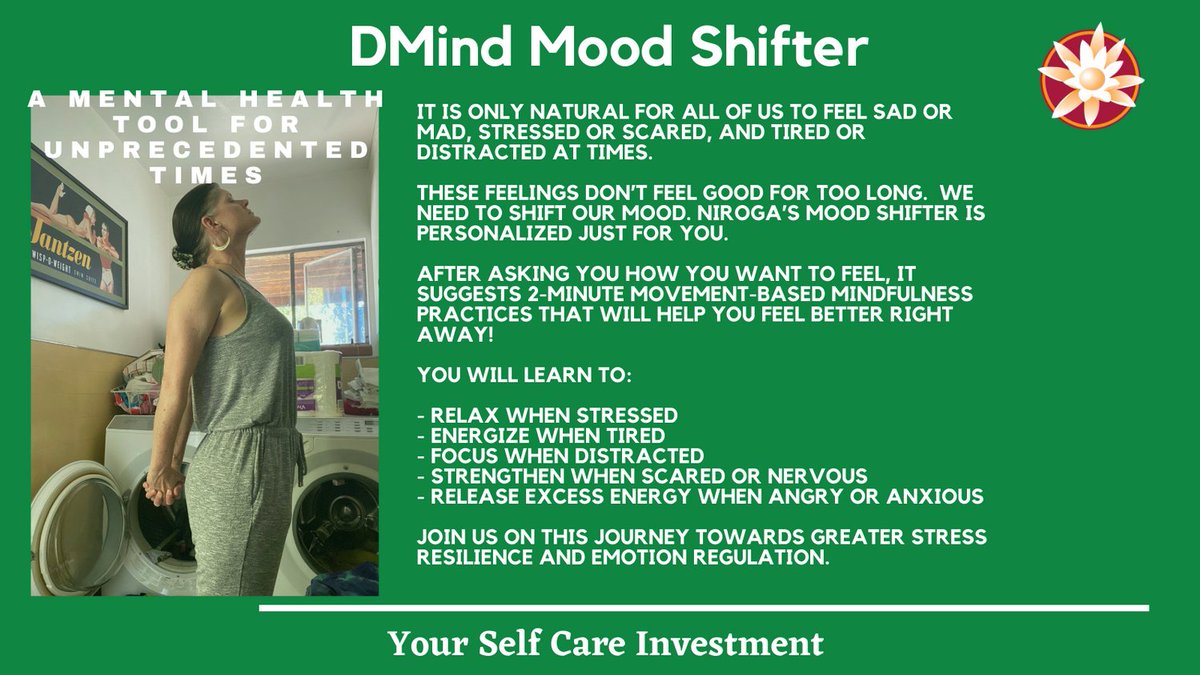 DMind Mood Shifter

A MENTAL HEALTH TOOL FOR UNPRECEDENTED TIMES

Jantzen
WISP-O-WEIGHT SWIM SUITS

IT IS ONLY NATURAL FOR ALL OF US TO FEEL SAD OR MAD, STRESSED OR SCARED, AND TIRED OR DISTRACTED AT TIMES.

THESE FEELINGS DON'T FEEL GOOD FOR TOO LONG. WE NEED TO SHIFT OUR MOOD. NIROGA'S MOOD SHIFTER IS PERSONALIZED JUST FOR YOU.

AFTER ASKING YOU HOW YOU WANT TO FEEL, IT SUGGESTS 2-MINUTE MOVEMENT-BASED MINDFULNESS PRACTICES THAT WILL HELP YOU FEEL BETTER RIGHT AWAY!

YOU WILL LEARN TO:

- RELAX WHEN STRESSED
- ENERGIZE WHEN TIRED
- FOCUS WHEN DISTRACTED
- STRENGTHEN WHEN SCARED OR NERVOUS
- RELEASE EXCESS ENERGY WHEN ANGRY OR ANXIOUS

JOIN US ON THIS JOURNEY TOWARDS GREATER STRESS RESILIENCE AND EMOTION REGULATION.

Your Self Care Investment